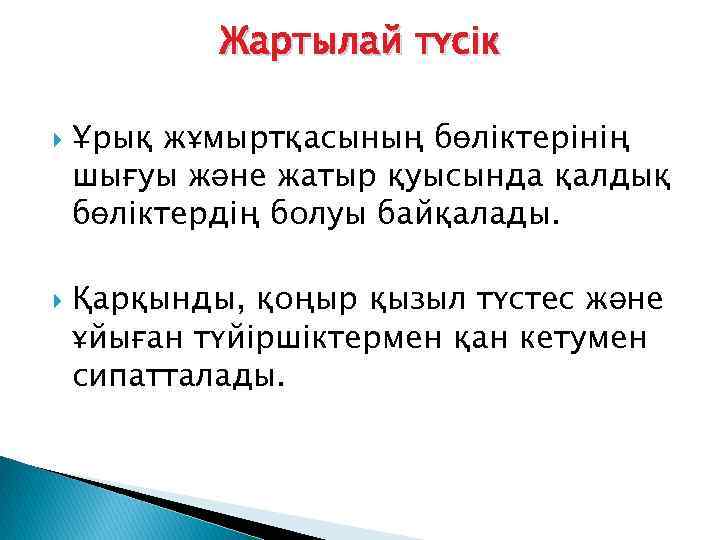 Жартылай түсік

Ұрық жұмыртқасының бөліктерінің шығуы және жатыр қуысында қалдық бөліктердің болуы байқалады.

Қарқынды, қоңыр қызыл түстес және ұйыған түйіршіктермен қан кетумен сипатталады.